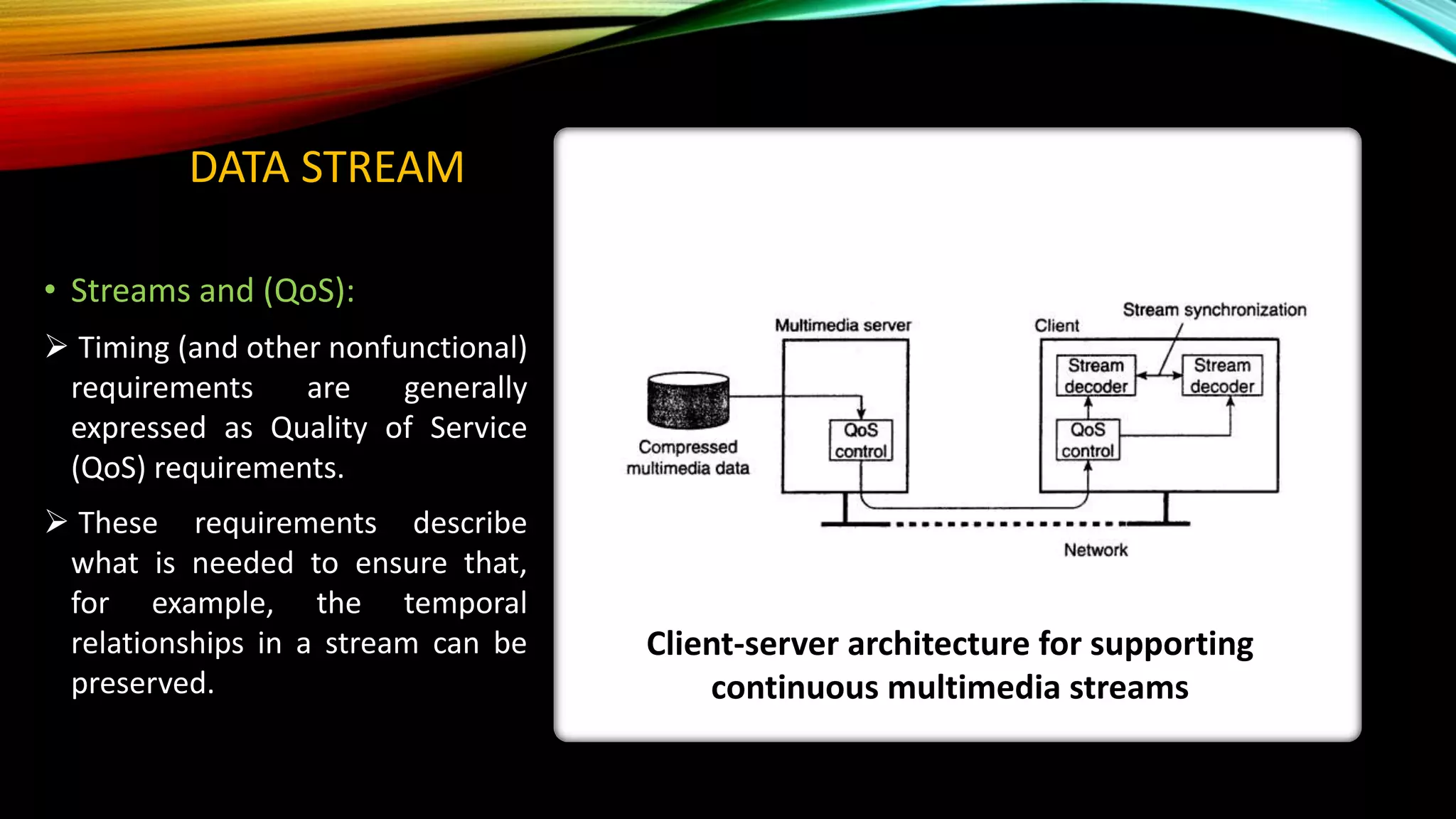 DATA STREAM

• Streams and (QoS):

➢ Timing (and other nonfunctional) requirements are generally expressed as Quality of Service (QoS) requirements.

➢ These requirements describe what is needed to ensure that, for example, the temporal relationships in a stream can be preserved.

Multimedia server

Client

Stream synchronization

Stream decoder

Stream decoder

QoS control

QoS control

Compressed multimedia data

Network

Client-server architecture for supporting continuous multimedia streams